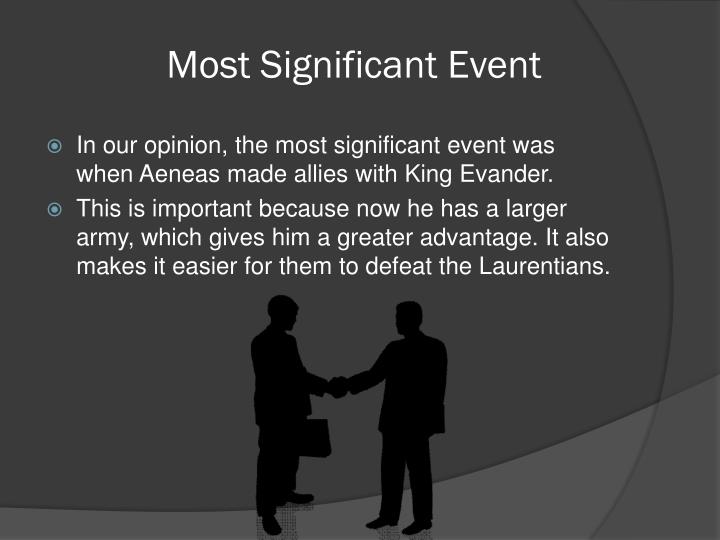 Most Significant Event

In our opinion, the most significant event was when Aeneas made allies with King Evander.

This is important because now he has a larger army, which gives him a greater advantage. It also makes it easier for them to defeat the Laurentians.